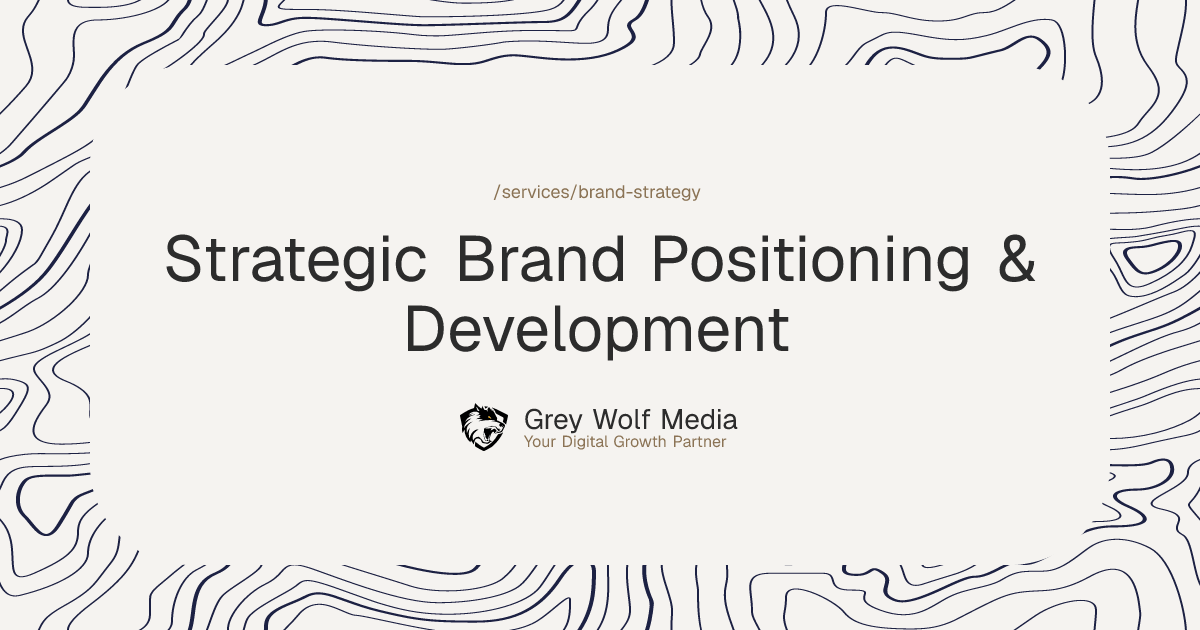 /services/brand-strategy

Strategic Brand Positioning & Development

Grey Wolf Media
Your Digital Growth Partner